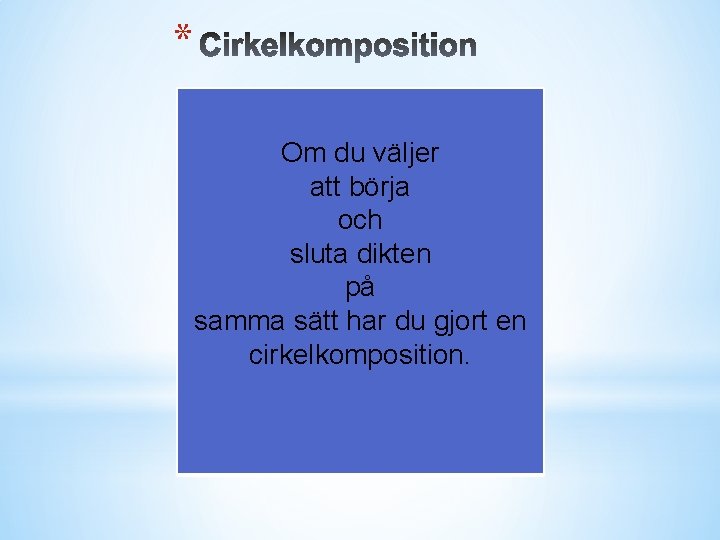 * Cirkelkomposition

Om du väljer
att börja
och
sluta dikten
på
samma sätt har du gjort en
cirkelkomposition.